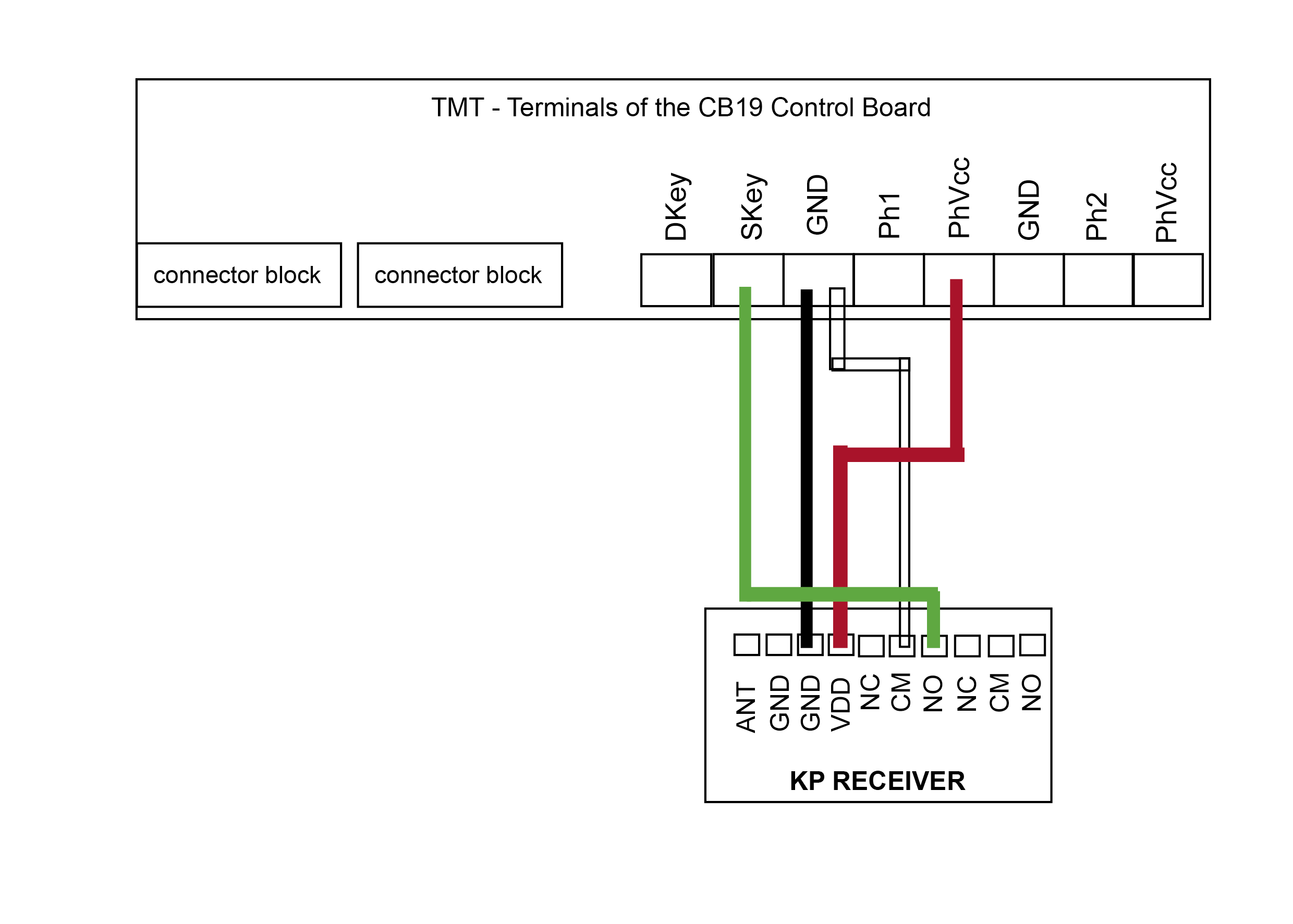 TMT - Terminals of the CB19 Control Board

connector block

connector block

DKey

SKey

GND

Ph1

PhVcc

GND

Ph2

PhVcc

ANT

GND

GND

VDD

NC

CM

NO

NC

CM

NO

KP RECEIVER